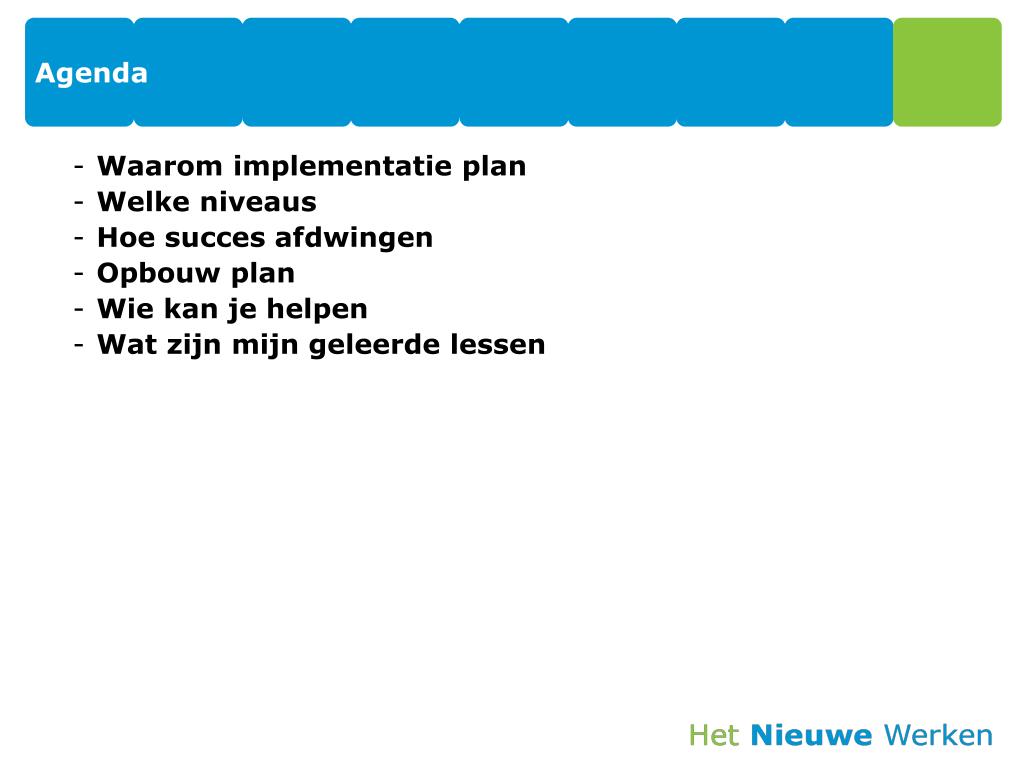 Agenda

- Waarom implementatie plan
- Welke niveaus
- Hoe succes afdwingen
- Opbouw plan
- Wie kan je helpen
- Wat zijn mijn geleerde lessen

Het Nieuwe Werken